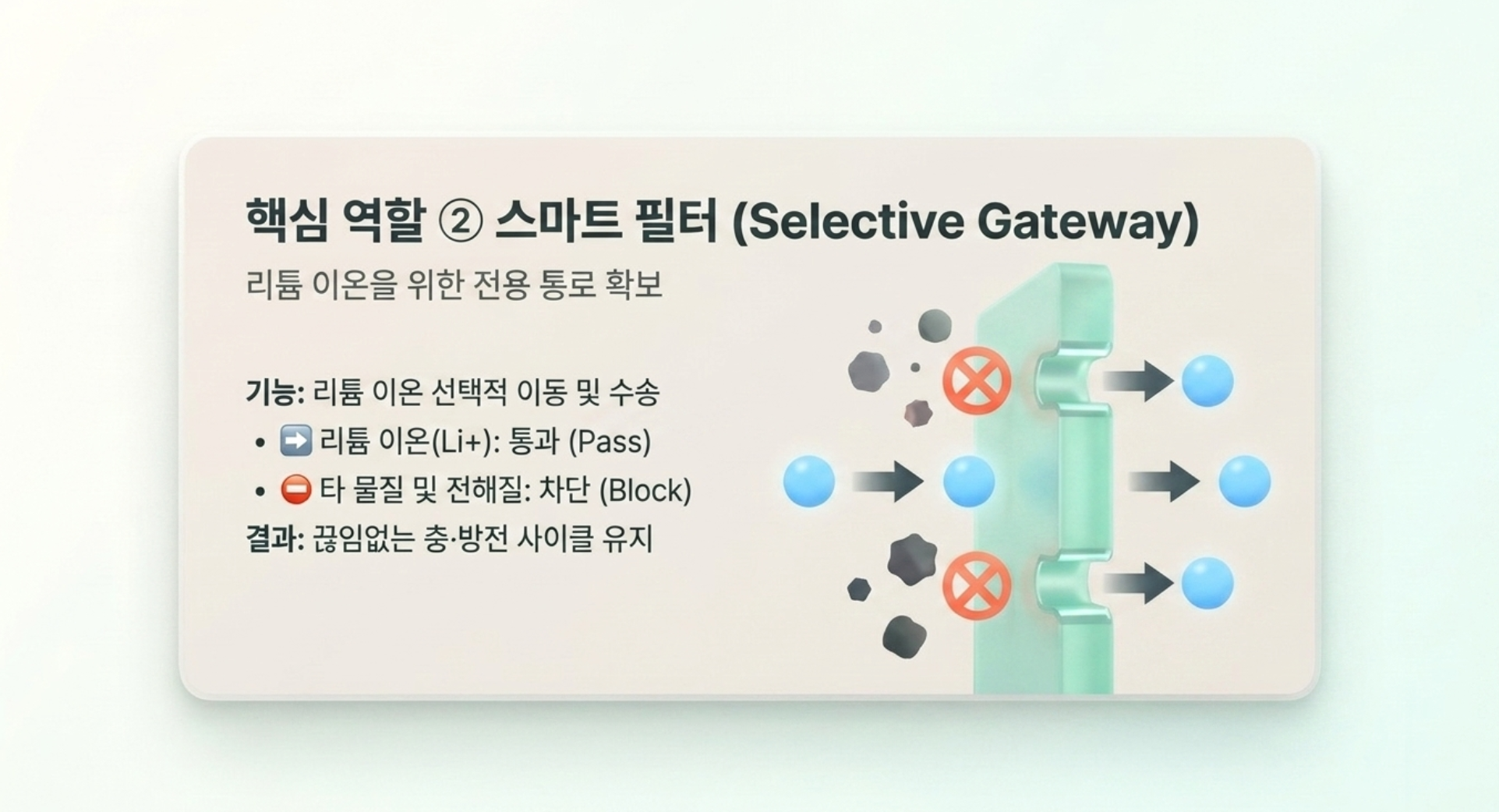 핵심 역할 ② 스마트 필터 (Selective Gateway)

리튬 이온을 위한 전용 통로 확보

기능: 리튬 이온 선택적 이동 및 수송

• ➡️ 리튬 이온(Li+): 통과 (Pass)
• ⛔ 타 물질 및 전해질: 차단 (Block)

결과: 끊임없는 충·방전 사이클 유지